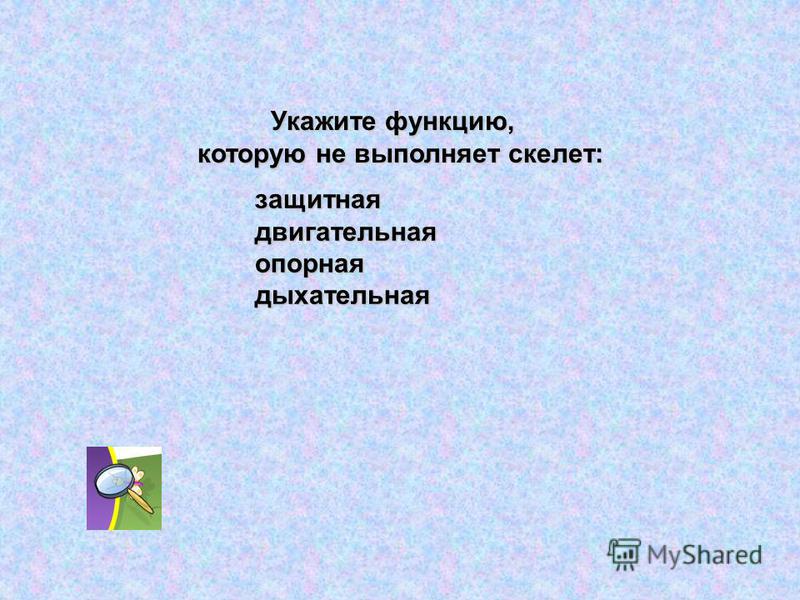 Укажите функцию,
которую не выполняет скелет:

защитная
двигательная
опорная
дыхательная

MyShared